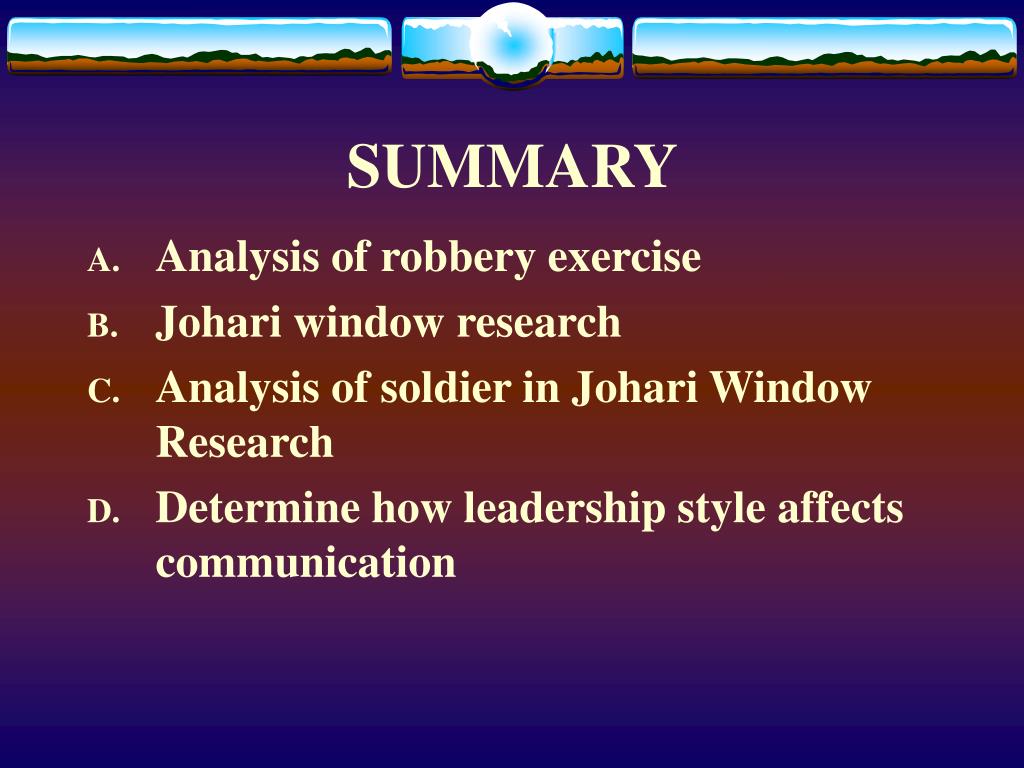 SUMMARY

A. Analysis of robbery exercise

B. Johari window research

C. Analysis of soldier in Johari Window Research

D. Determine how leadership style affects communication